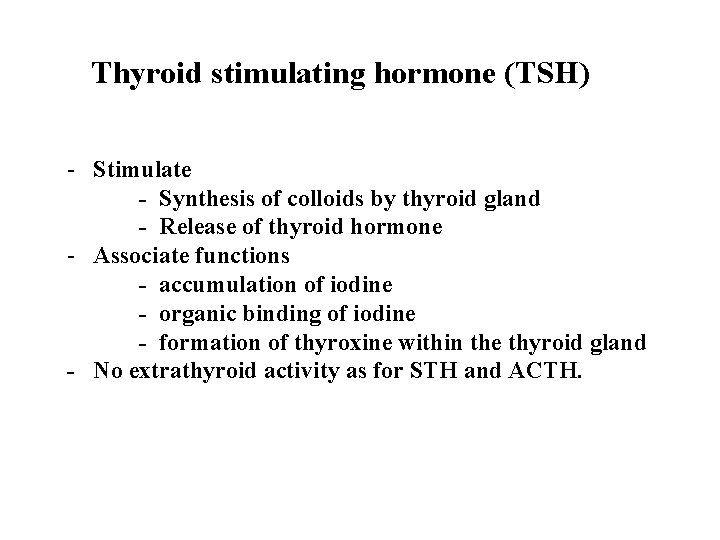 Thyroid stimulating hormone (TSH)

- Stimulate
 - Synthesis of colloids by thyroid gland
 - Release of thyroid hormone
- Associate functions
 - accumulation of iodine
 - organic binding of iodine
 - formation of thyroxine within the thyroid gland
- No extrathyroid activity as for STH and ACTH.